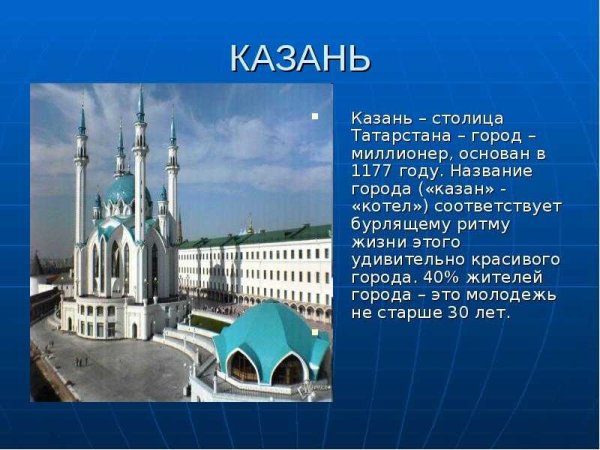 КАЗАНЬ

Казань – столица Татарстана – город – миллионер, основан в 1177 году. Название города («казан» - «котел») соответствует бурлящему ритму жизни этого удивительно красивого города. 40% жителей города – это молодежь не старше 30 лет.